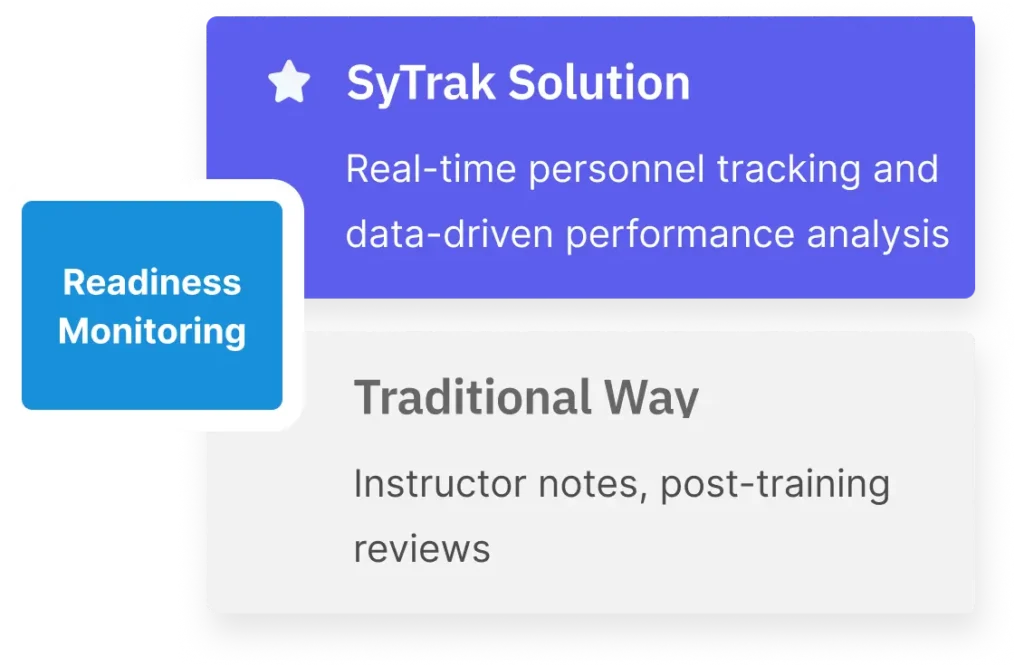 SyTrak Solution

Real-time personnel tracking and data-driven performance analysis

Readiness Monitoring

Traditional Way

Instructor notes, post-training reviews